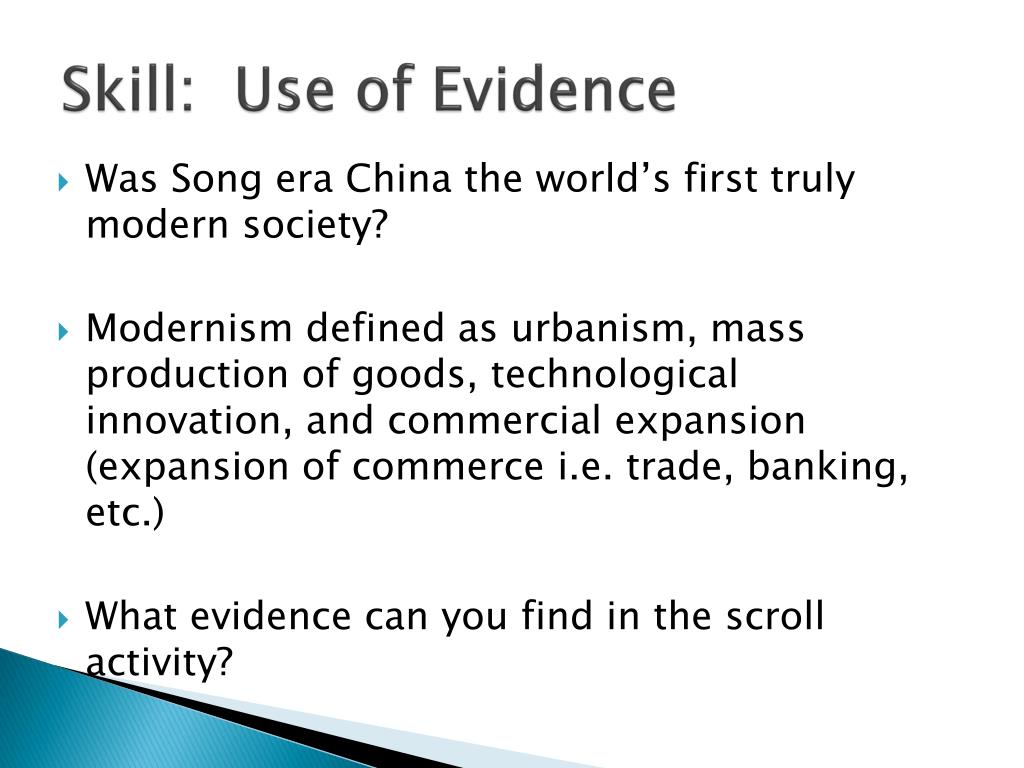 Skill: Use of Evidence

Was Song era China the world’s first truly modern society?

Modernism defined as urbanism, mass production of goods, technological innovation, and commercial expansion (expansion of commerce i.e. trade, banking, etc.)

What evidence can you find in the scroll activity?